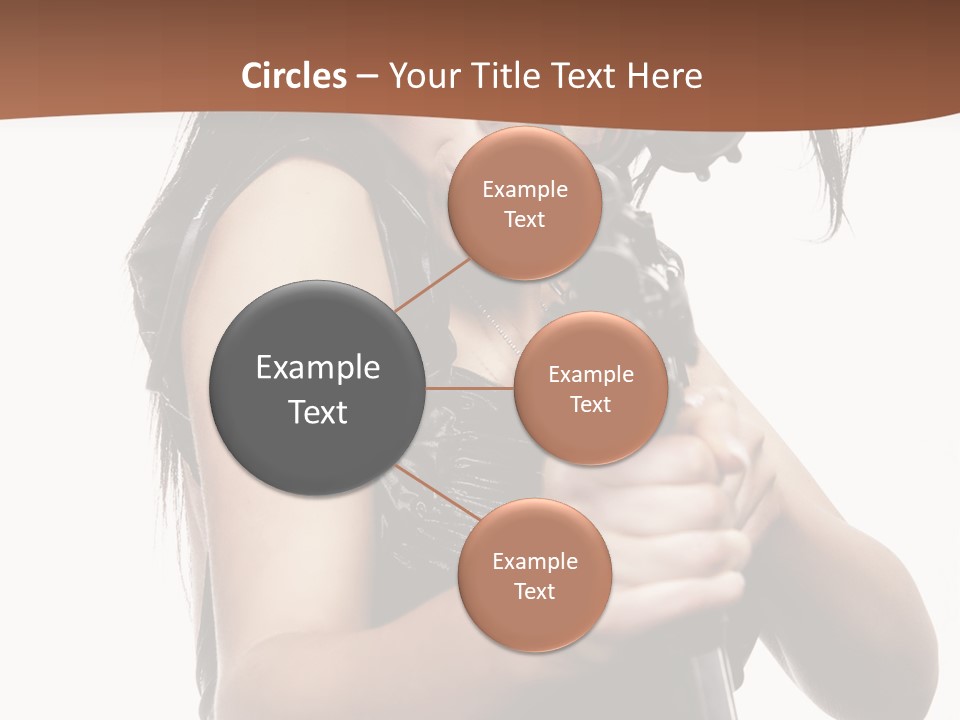 Circles – Your Title Text Here

Example Text

Example Text

Example Text

Example Text